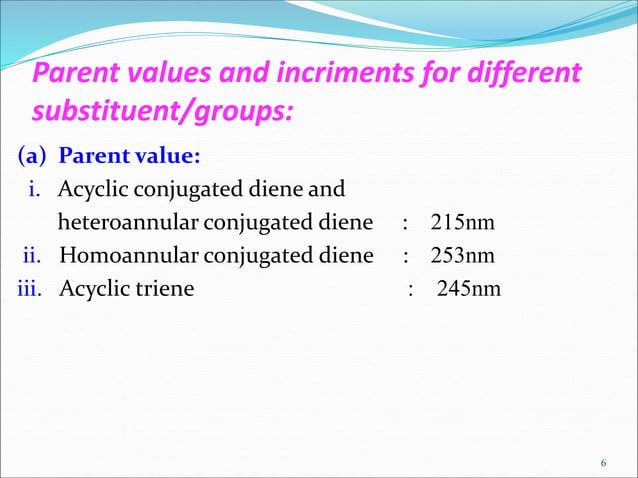 Parent values and incriments for different substituent/groups:

(a) Parent value:

i. Acyclic conjugated diene and heteroannular conjugated diene : 215nm

ii. Homoannular conjugated diene : 253nm

iii. Acyclic triene : 245nm

6